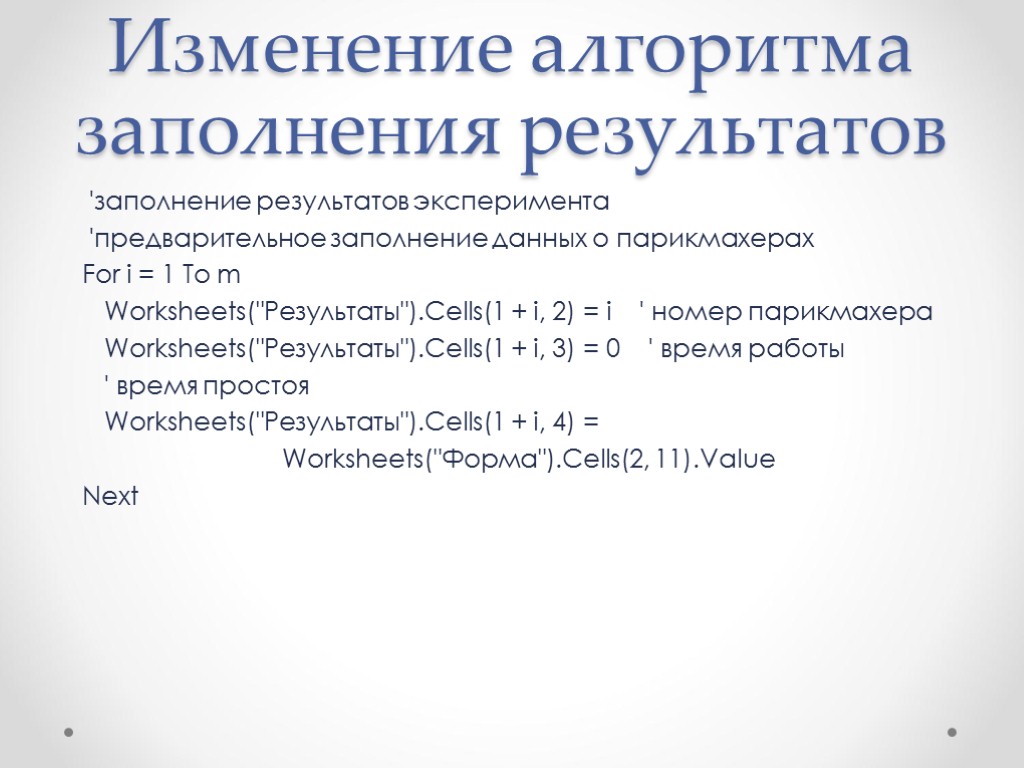 Изменение алгоритма заполнения результатов

'заполнение результатов эксперимента

'предварительное заполнение данных о парикмахерах

For i = 1 To m

Worksheets("Результаты").Cells(1 + i, 2) = i ' номер парикмахера

Worksheets("Результаты").Cells(1 + i, 3) = 0 ' время работы

' время простоя

Worksheets("Результаты").Cells(1 + i, 4) =

Worksheets("Форма").Cells(2, 11).Value

Next